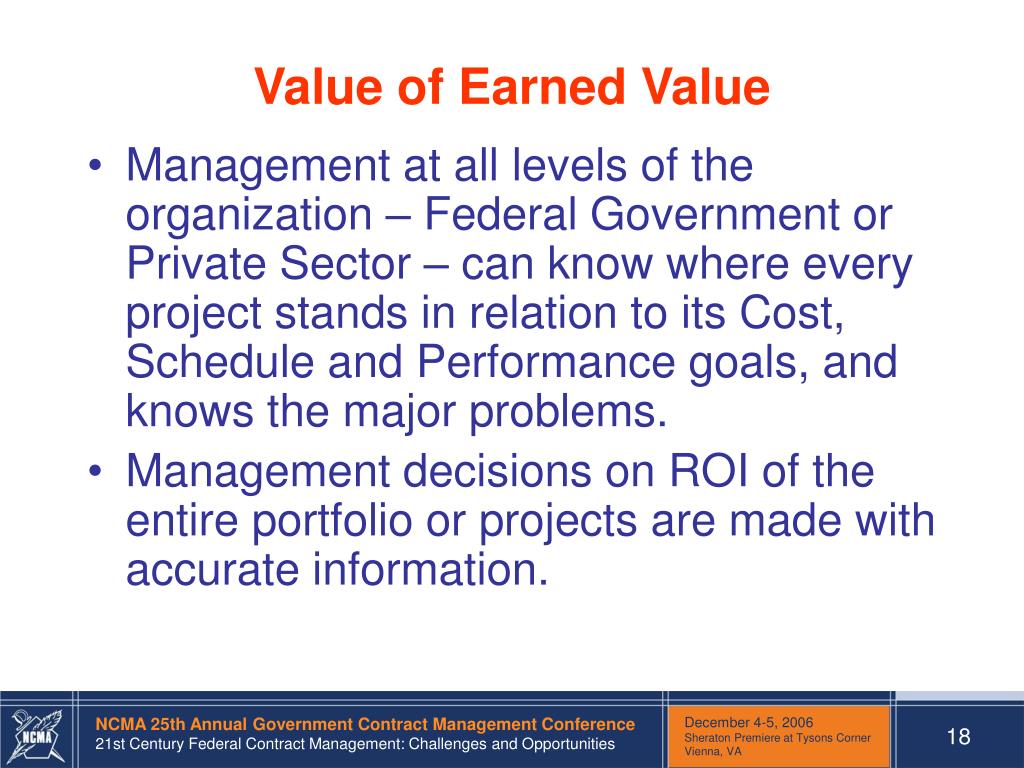 Value of Earned Value

• Management at all levels of the organization – Federal Government or Private Sector – can know where every project stands in relation to its Cost, Schedule and Performance goals, and knows the major problems.
• Management decisions on ROI of the entire portfolio or projects are made with accurate information.

NCMA

NCMA 25th Annual Government Contract Management Conference
21st Century Federal Contract Management: Challenges and Opportunities

December 4-5, 2006
Sheraton Premiere at Tysons Corner
Vienna, VA

18